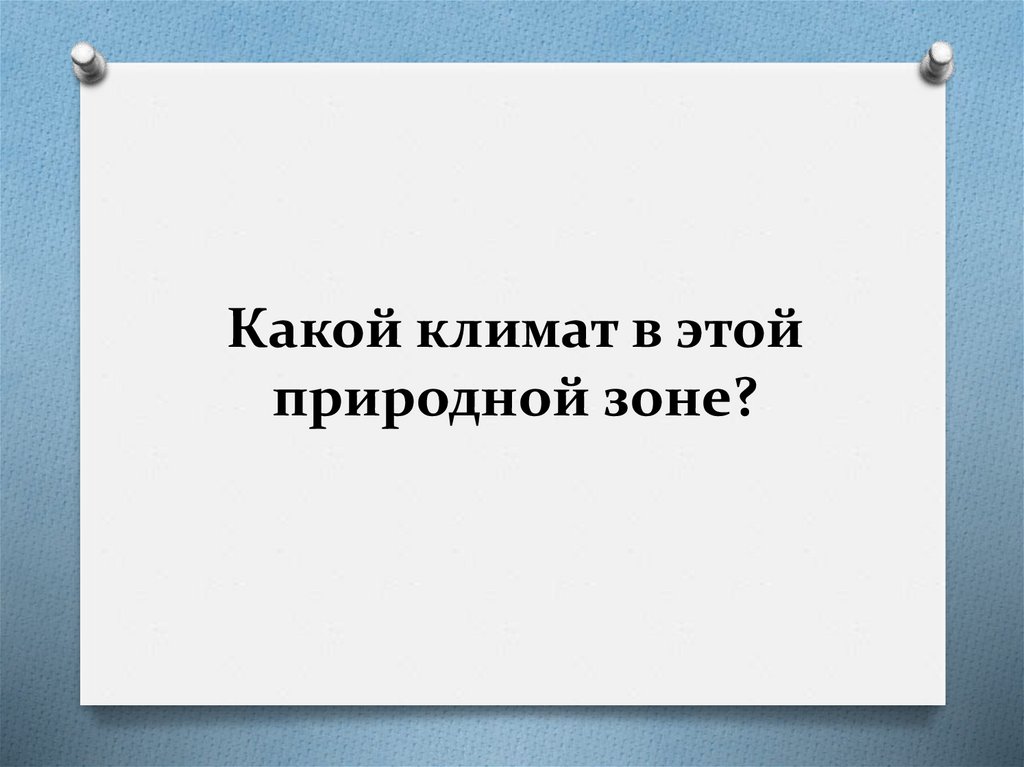 Какой климат в этой природной зоне?